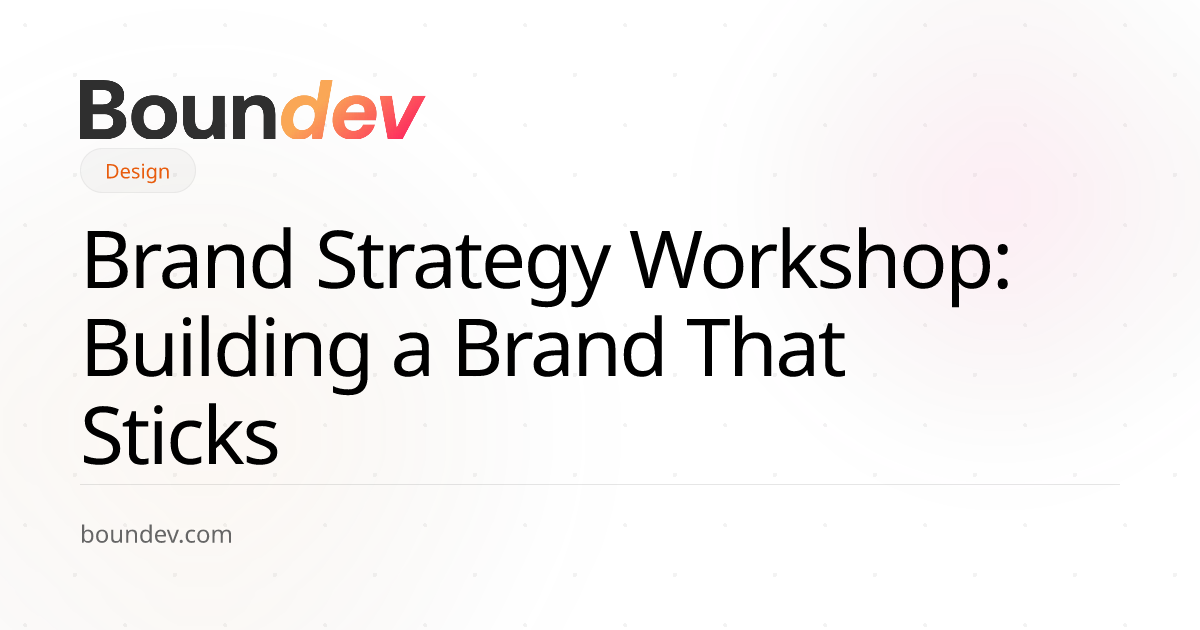 Boundev

Design

Brand Strategy Workshop: Building a Brand That Sticks

boundev.com